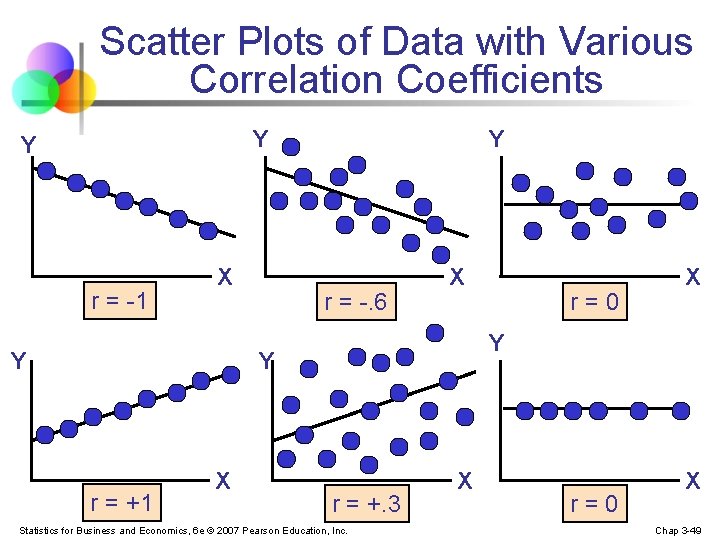 Scatter Plots of Data with Various Correlation Coefficients

Y
X
r = -1

Y
X
r = -.6

Y
X
r = 0

Y
X
r = +1

Y
X
r = +.3

Y
X
r = 0

Statistics for Business and Economics, 6e © 2007 Pearson Education, Inc.

Chap 3-49